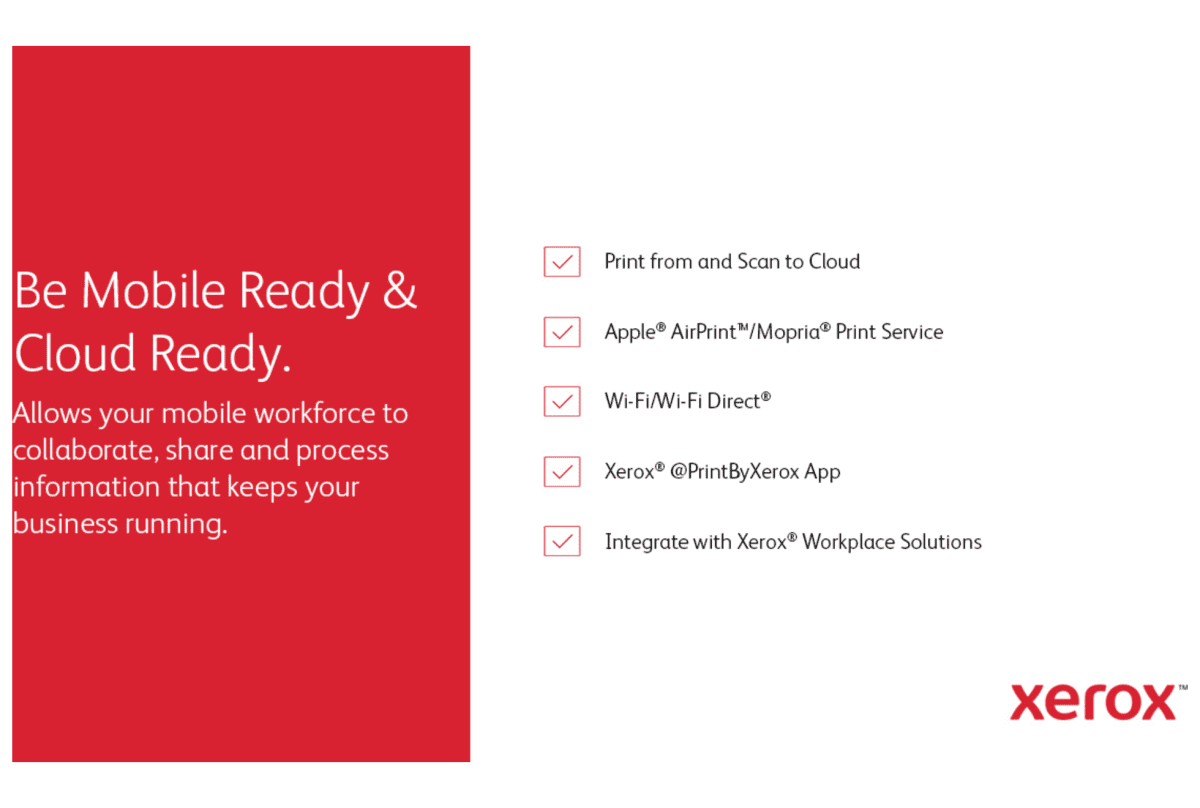 Be Mobile Ready & Cloud Ready.

Allows your mobile workforce to collaborate, share and process information that keeps your business running.

Print from and Scan to Cloud

Apple® AirPrint™/Mopria® Print Service

Wi-Fi/Wi-Fi Direct®

Xerox® @PrintByXerox App

Integrate with Xerox® Workplace Solutions

xerox™